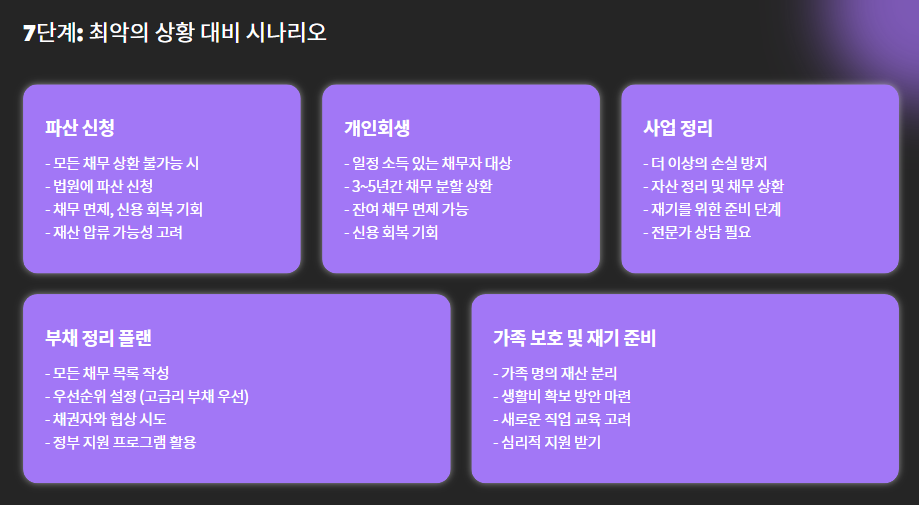 7단계: 최악의 상황 대비 시나리오

파산 신청

- 모든 채무 상환 불가능 시
- 법원에 파산 신청
- 채무 면제, 신용 회복 기회
- 재산 압류 가능성 고려

개인회생

- 일정 소득 있는 채무자 대상
- 3~5년간 채무 분할 상환
- 잔여 채무 면제 가능
- 신용 회복 기회

사업 정리

- 더 이상의 손실 방지
- 자산 정리 및 채무 상환
- 재기를 위한 준비 단계
- 전문가 상담 필요

부채 정리 플랜

- 모든 채무 목록 작성
- 우선순위 설정 (고금리 부채 우선)
- 채권자와 협상 시도
- 정부 지원 프로그램 활용

가족 보호 및 재기 준비

- 가족 명의 재산 분리
- 생활비 확보 방안 마련
- 새로운 직업 교육 고려
- 심리적 지원 받기